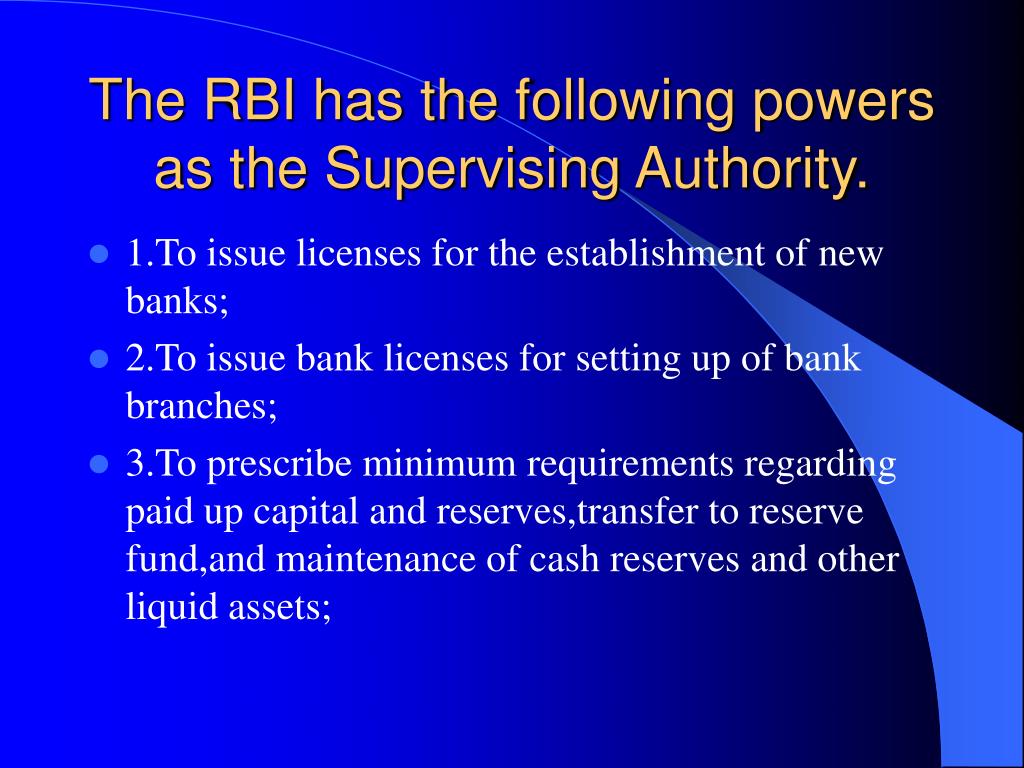 The RBI has the following powers as the Supervising Authority.

- 1.To issue licenses for the establishment of new banks;
- 2.To issue bank licenses for setting up of bank branches;
- 3.To prescribe minimum requirements regarding paid up capital and reserves,transfer to reserve fund,and maintenance of cash reserves and other liquid assets;